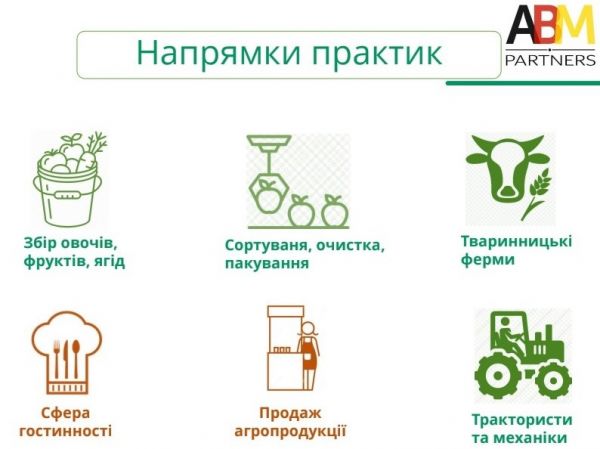 Напрямки практик

ABM
PARTNERS

Збір овочів, фруктів, ягід

Сортуваня, очистка, пакування

Тваринницькі ферми

Сфера гостинності

Продаж агропродукції

Трактористи та механіки